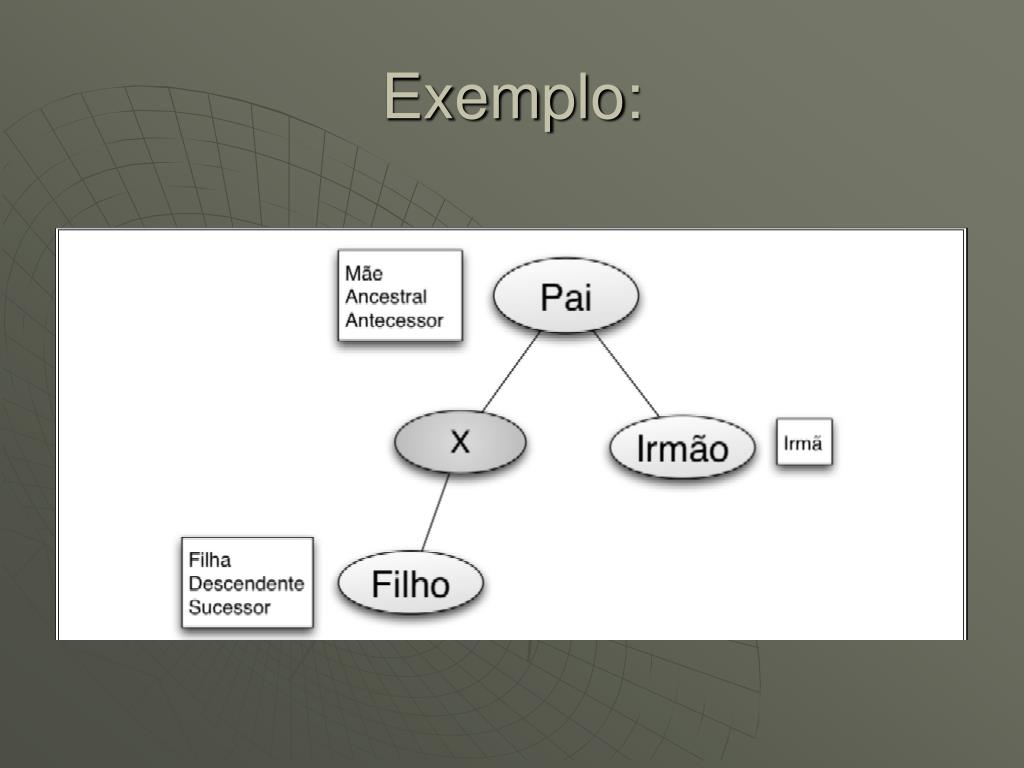 Exemplo:

Mãe
Ancestral
Antecessor

Pai

X

Irmão

Irmã

Filha
Descendente
Sucessor

Filho